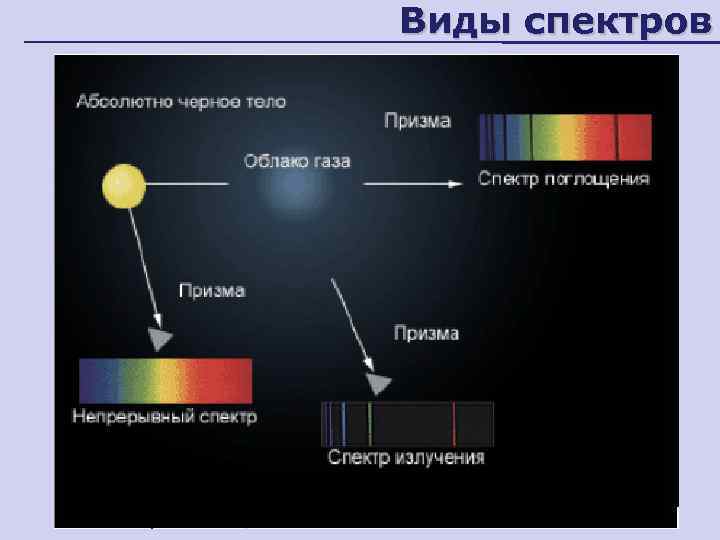 Виды спектров

Абсолютно черное тело

Призма

Облако газа

Спектр поглощения

Призма

Призма

Непрерывный спектр

Спектр излучения